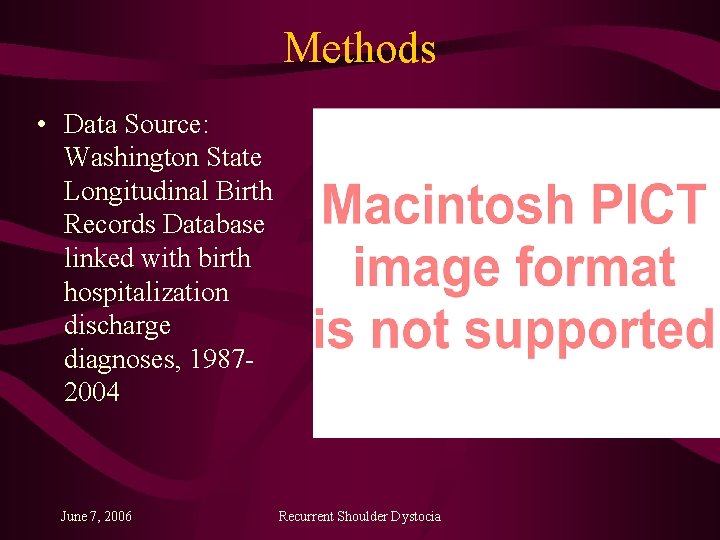 Methods

• Data Source: Washington State Longitudinal Birth Records Database linked with birth hospitalization discharge diagnoses, 1987-2004

Macintosh PICT image format is not supported

June 7, 2006

Recurrent Shoulder Dystocia